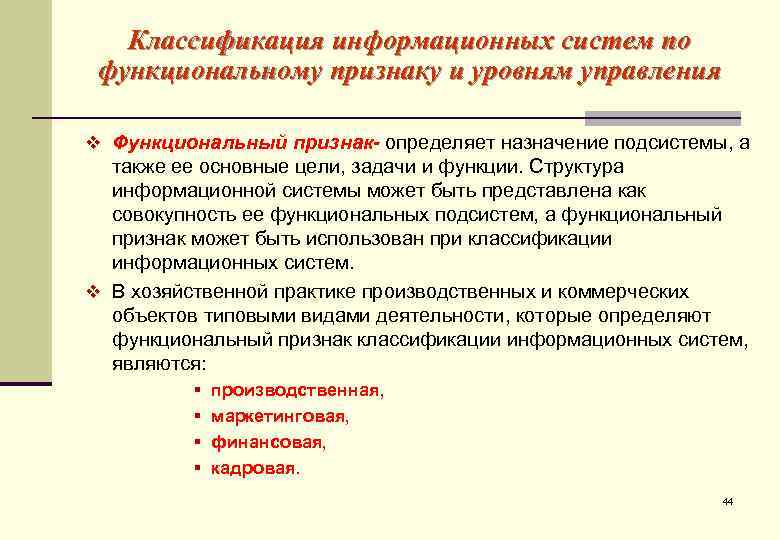 Классификация информационных систем по функциональному признаку и уровням управления

❖ Функциональный признак- определяет назначение подсистемы, а также ее основные цели, задачи и функции. Структура информационной системы может быть представлена как совокупность ее функциональных подсистем, а функциональный признак может быть использован при классификации информационных систем.

❖ В хозяйственной практике производственных и коммерческих объектов типовыми видами деятельности, которые определяют функциональный признак классификации информационных систем, являются:

▪ производственная,
▪ маркетинговая,
▪ финансовая,
▪ кадровая.

44